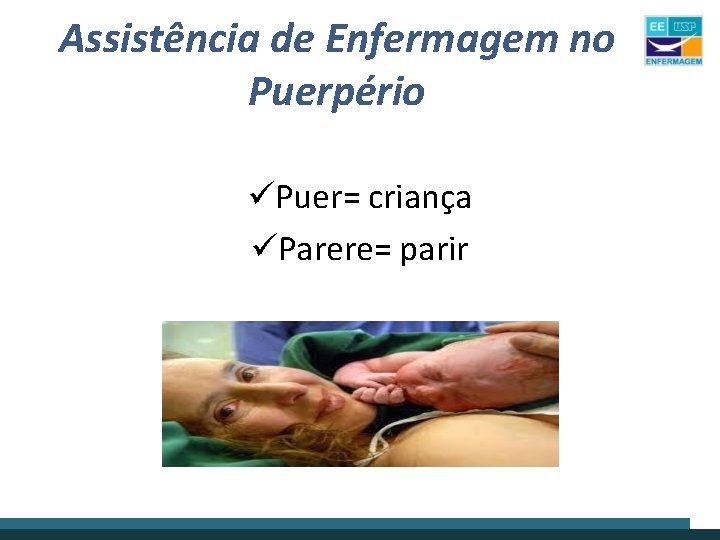 Assistência de Enfermagem no Puerpério

EE USP ENFERMAGEM

✓Puer= criança

✓Parere= parir